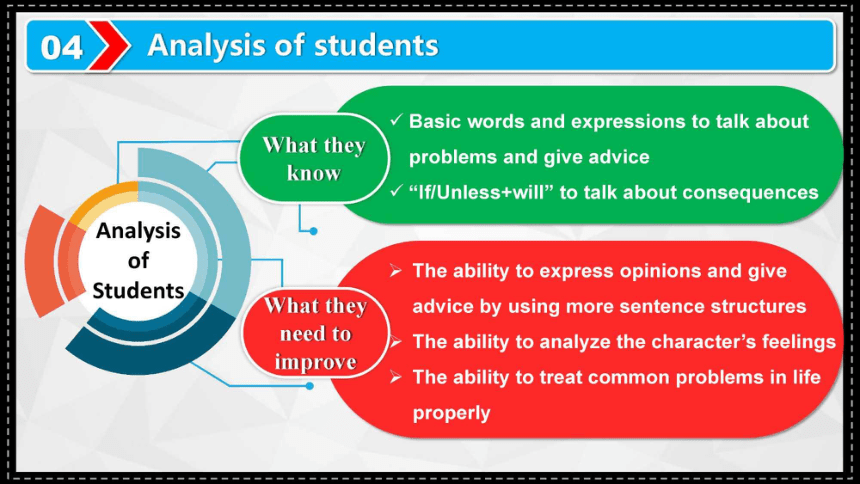 04 Analysis of students

Analysis of Students

What they know

✓ Basic words and expressions to talk about problems and give advice
✓ "If/Unless+will" to talk about consequences

What they need to improve

➢ The ability to express opinions and give advice by using more sentence structures
➢ The ability to analyze the character's feelings
➢ The ability to treat common problems in life properly